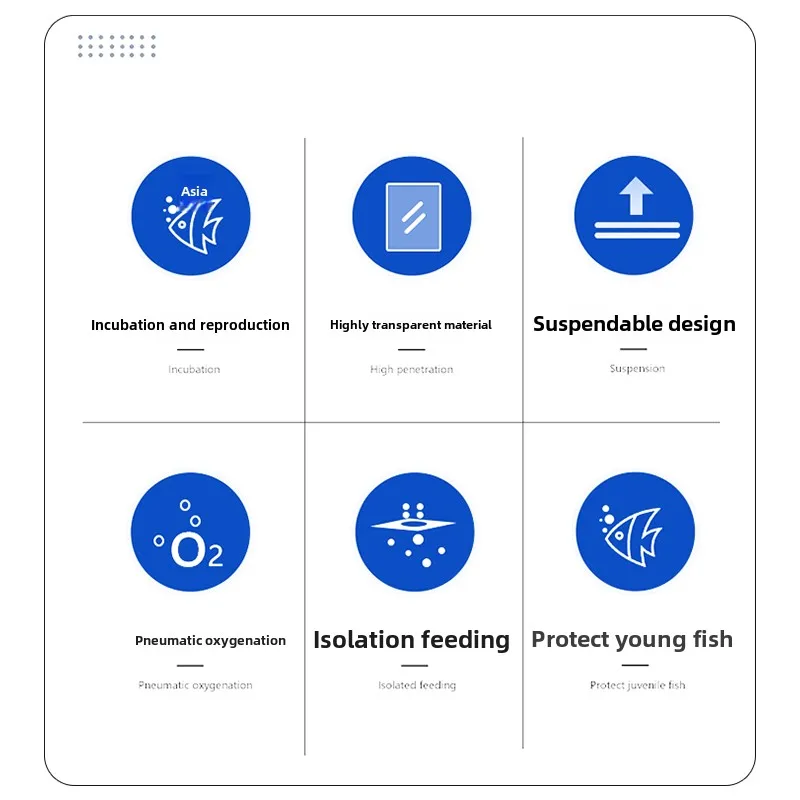 Asia

Incubation and reproduction

Incubation

Highly transparent material

High penetration

Suspendable design

Suspension

$O_2$

Pneumatic oxygenation

Pneumatic oxygenation

Isolation feeding

Isolated feeding

Protect young fish

Protect juvenile fish